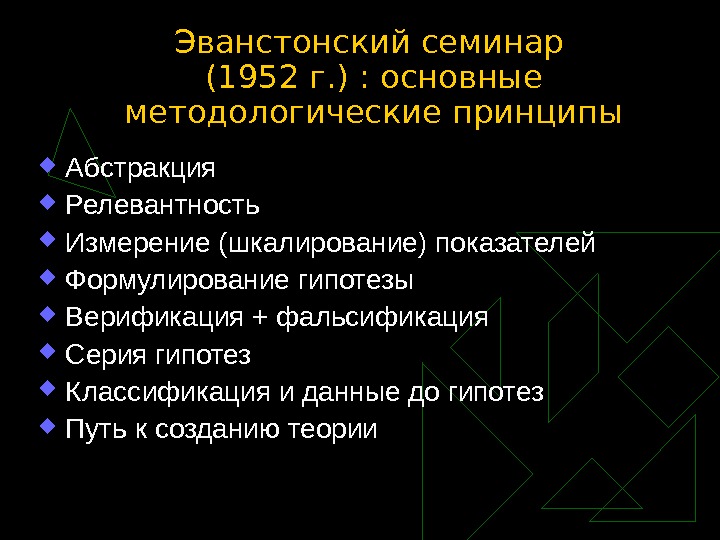 Эванстонский семинар (1952 г.) : основные методологические принципы

- Абстракция
- Релевантность
- Измерение (шкалирование) показателей
- Формулирование гипотезы
- Верификация + фальсификация
- Серия гипотез
- Классификация и данные до гипотез
- Путь к созданию теории